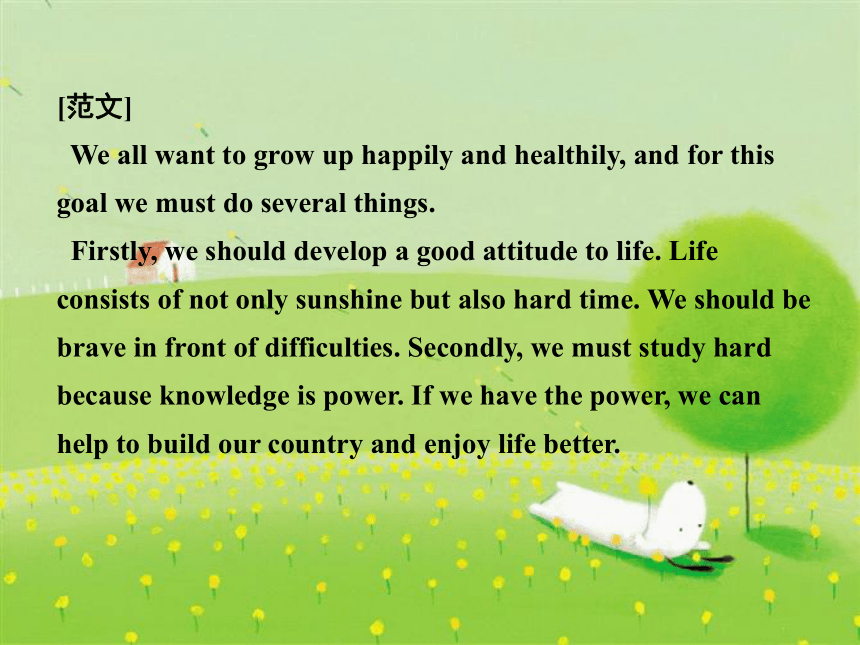 [范文]

We all want to grow up happily and healthily, and for this goal we must do several things.

Firstly, we should develop a good attitude to life. Life consists of not only sunshine but also hard time. We should be brave in front of difficulties. Secondly, we must study hard because knowledge is power. If we have the power, we can help to build our country and enjoy life better.